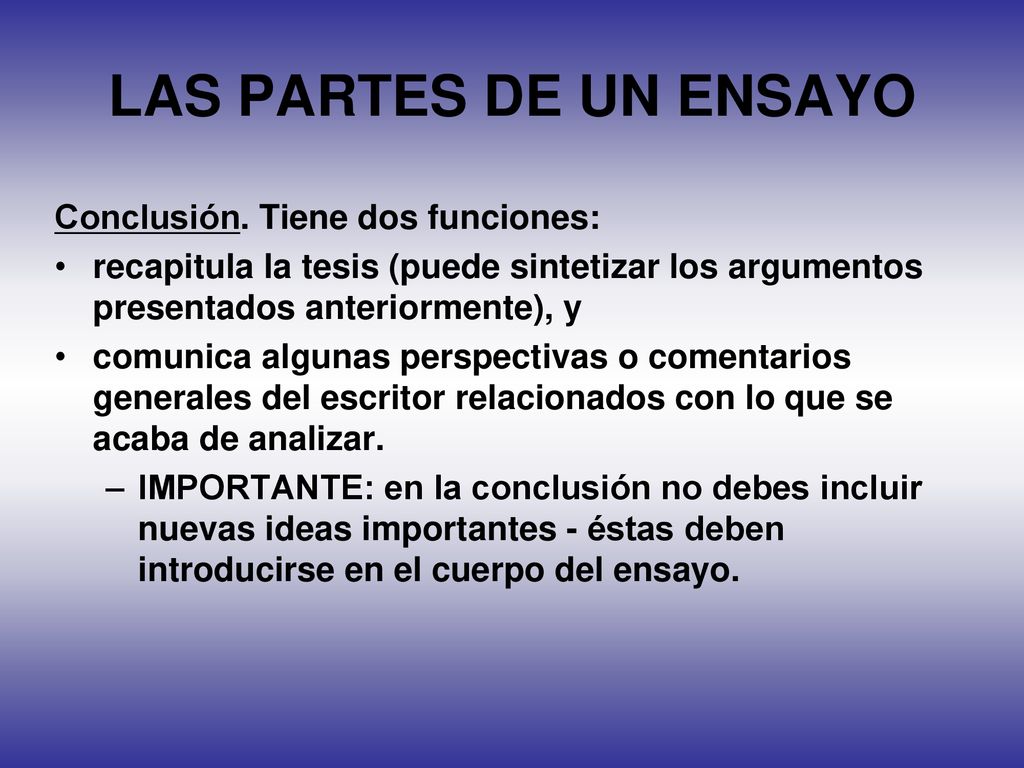 LAS PARTES DE UN ENSAYO

Conclusión. Tiene dos funciones:

• recapitula la tesis (puede sintetizar los argumentos presentados anteriormente), y
• comunica algunas perspectivas o comentarios generales del escritor relacionados con lo que se acaba de analizar.
– IMPORTANTE: en la conclusión no debes incluir nuevas ideas importantes - éstas deben introducirse en el cuerpo del ensayo.